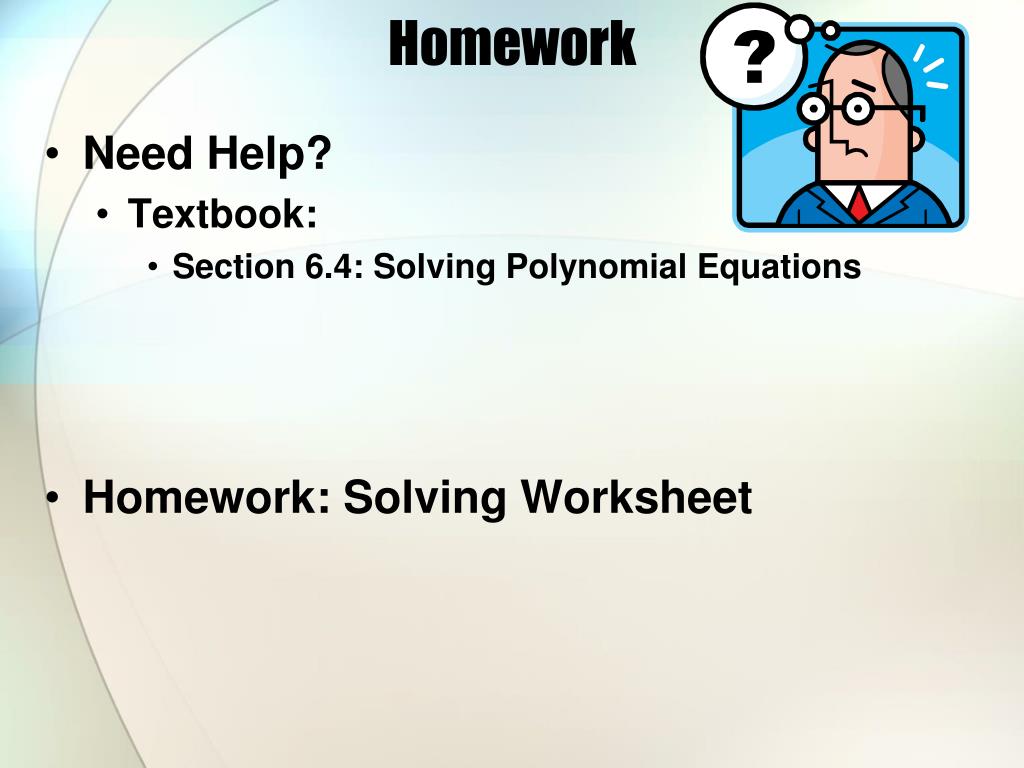 Homework

?

• Need Help?
• Textbook:
• Section 6.4: Solving Polynomial Equations

• Homework: Solving Worksheet